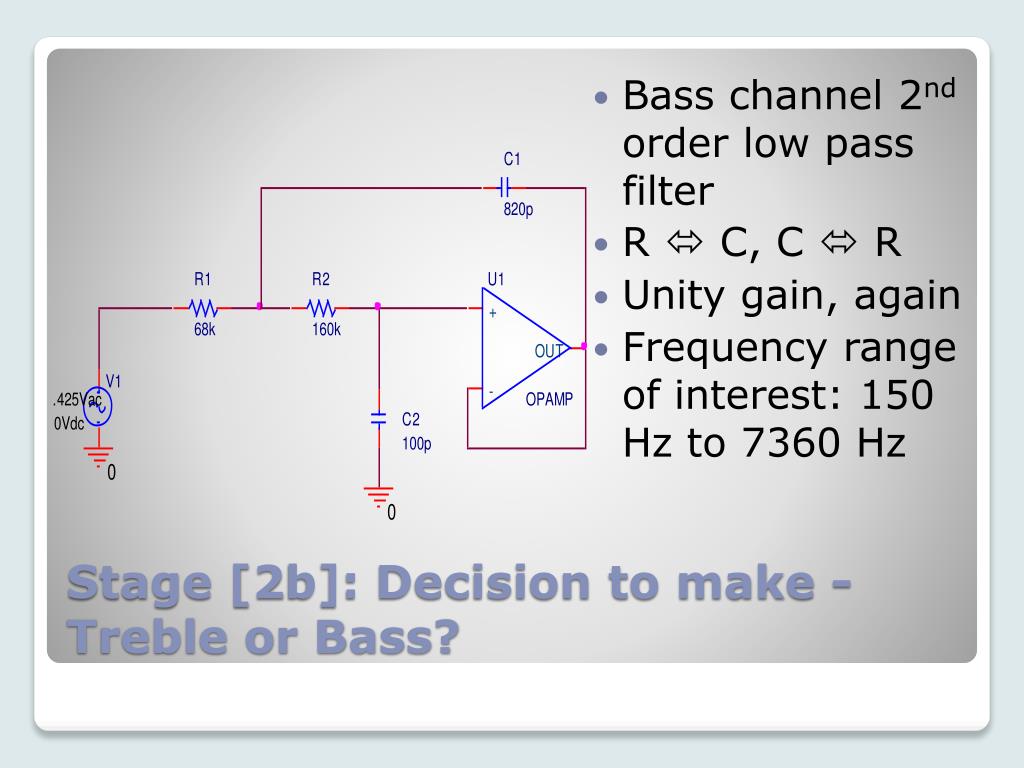 C1
820p

R1
68k

R2
160k

U1
+
OUT
-
OPAMP

V1
.425Vac
0Vdc
0

C2
100p
0

• Bass channel 2$^{nd}$ order low pass filter
• R ⇔ C, C ⇔ R
• Unity gain, again
• Frequency range of interest: 150 Hz to 7360 Hz

Stage [2b]: Decision to make - Treble or Bass?